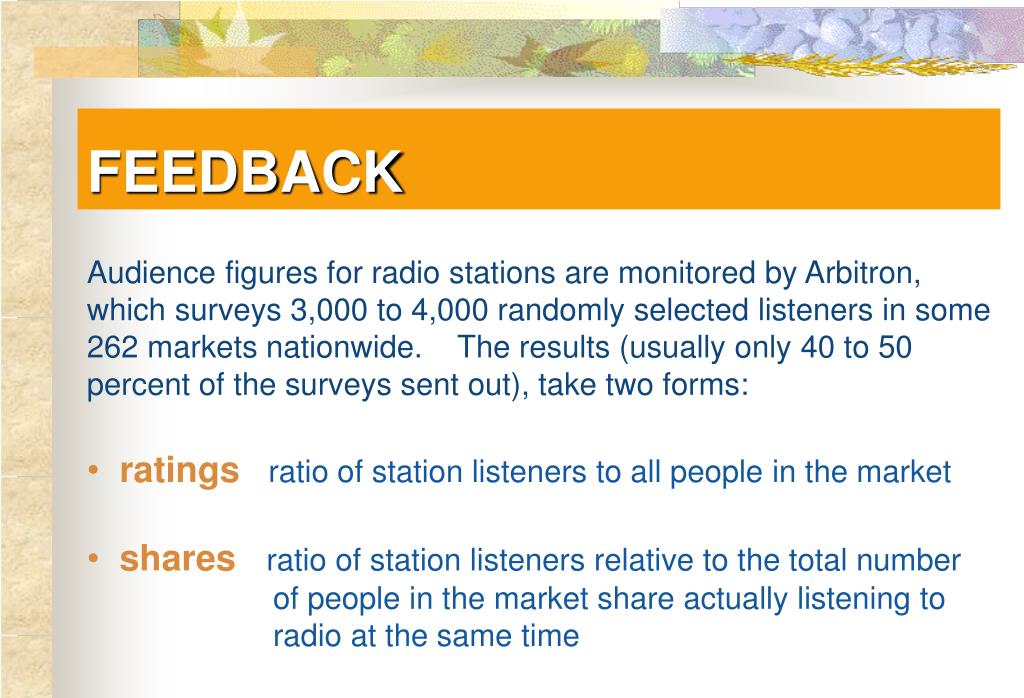 FEEDBACK

Audience figures for radio stations are monitored by Arbitron, which surveys 3,000 to 4,000 randomly selected listeners in some 262 markets nationwide. The results (usually only 40 to 50 percent of the surveys sent out), take two forms:

• ratings ratio of station listeners to all people in the market

• shares ratio of station listeners relative to the total number of people in the market share actually listening to radio at the same time